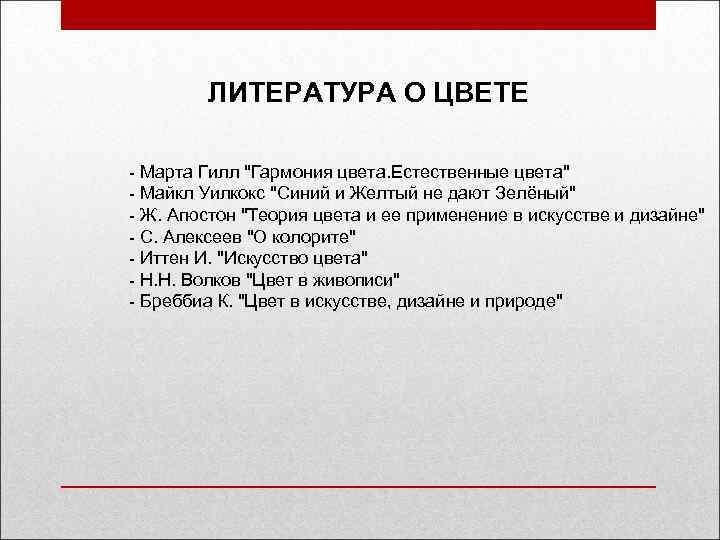 ЛИТЕРАТУРА О ЦВЕТЕ

- Марта Гилл "Гармония цвета.Естественные цвета"
- Майкл Уилкокс "Синий и Желтый не дают Зелёный"
- Ж. Апостон "Теория цвета и ее применение в искусстве и дизайне"
- С. Алексеев "О колорите"
- Иттен И. "Искусство цвета"
- Н.Н. Волков "Цвет в живописи"
- Бреббиа К. "Цвет в искусстве, дизайне и природе"